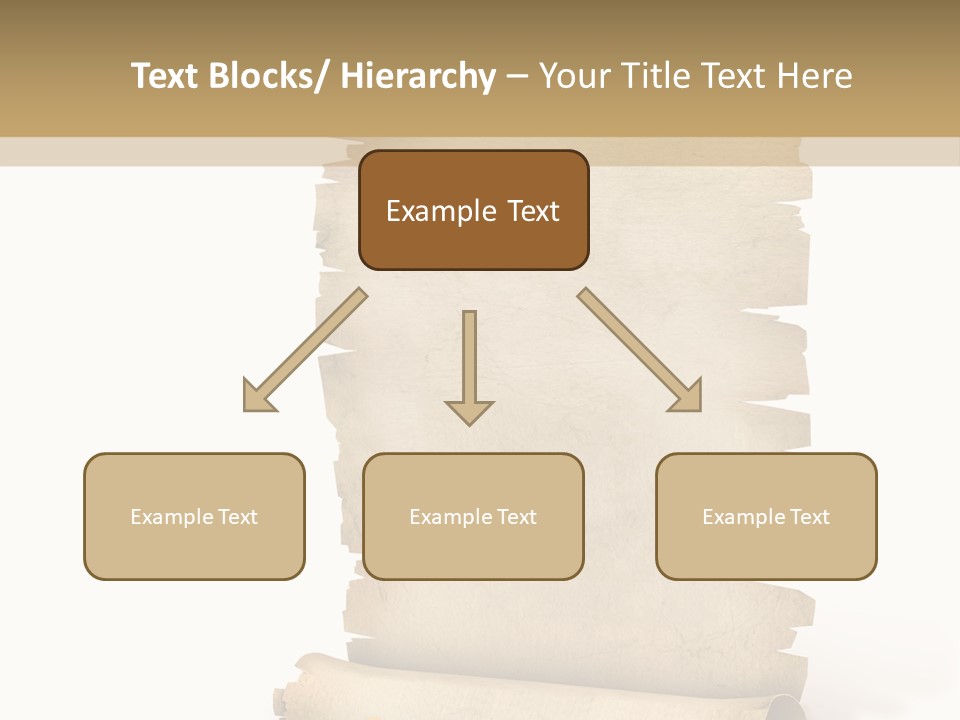 Text Blocks/ Hierarchy – Your Title Text Here

Example Text

Example Text

Example Text

Example Text